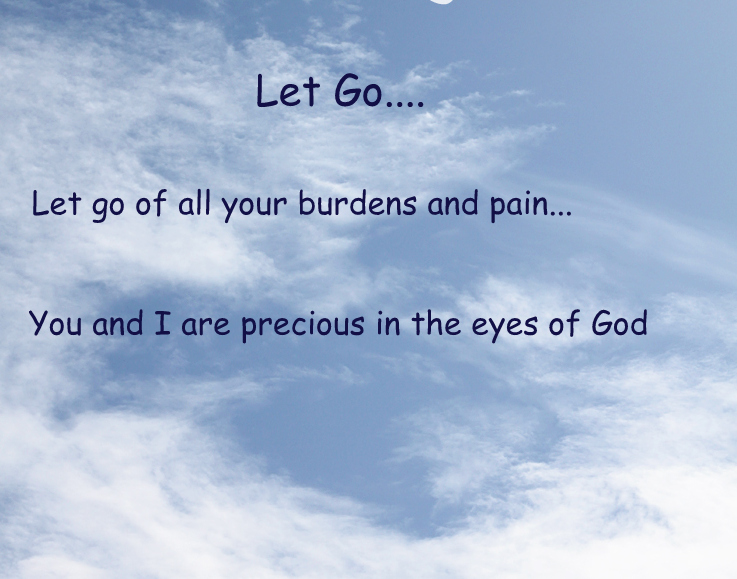 Let Go....

Let go of all your burdens and pain...

You and I are precious in the eyes of God